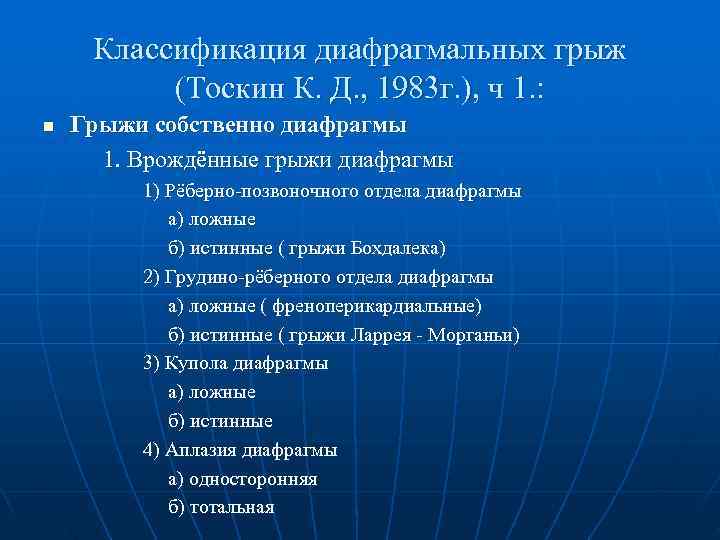 Классификация диафрагмальных грыж (Тоскин К. Д., 1983г.), ч 1.:

■ Грыжи собственно диафрагмы

1. Врождённые грыжи диафрагмы

1) Рёберно-позвоночного отдела диафрагмы

а) ложные

б) истинные ( грыжи Бохдалека)

2) Грудино-рёберного отдела диафрагмы

а) ложные ( френоперикардиальные)

б) истинные ( грыжи Ларрея - Морганьи)

3) Купола диафрагмы

а) ложные

б) истинные

4) Аплазия диафрагмы

а) односторонняя

б) тотальная